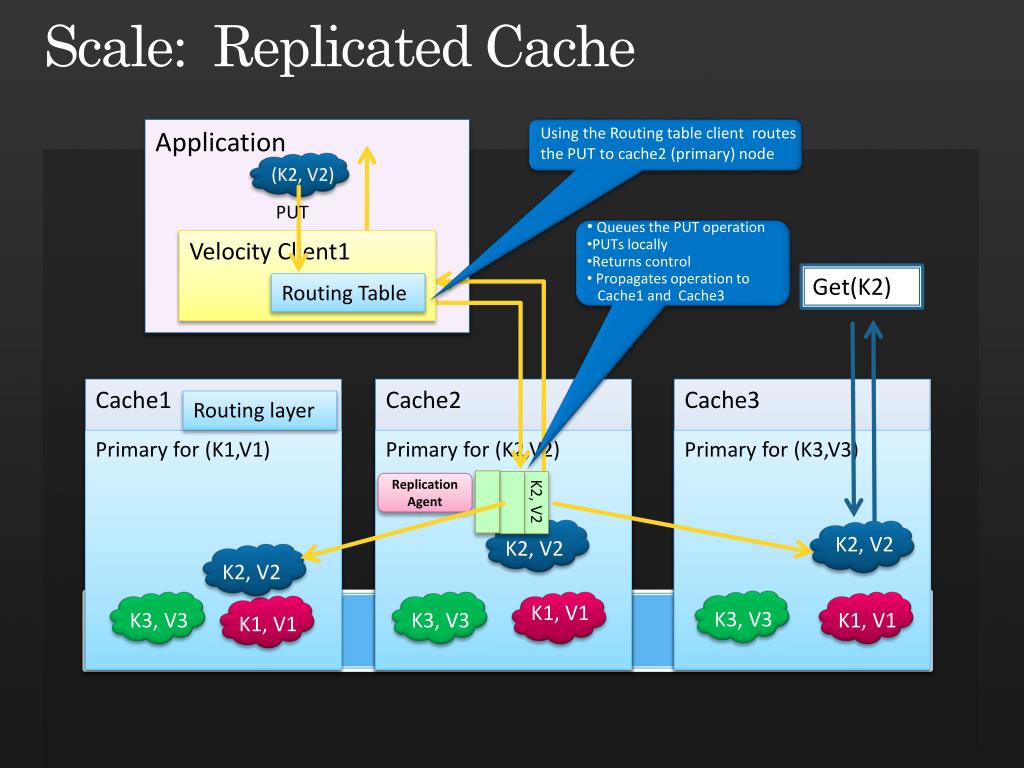 Scale: Replicated Cache

Application

(K2, V2)

PUT

Velocity Client1

Routing Table

Using the Routing table client routes the PUT to cache2 (primary) node

• Queues the PUT operation
•PUTs locally
•Returns control
• Propagates operation to Cache1 and Cache3

Get(K2)

Cache1

Routing layer

Primary for (K1,V1)

K2, V2

K3, V3

K1, V1

Cache2

Primary for (K2,V2)

Replication Agent

K2, V2

K2, V2

K3, V3

K1, V1

Cache3

Primary for (K3,V3)

K2, V2

K3, V3

K1, V1